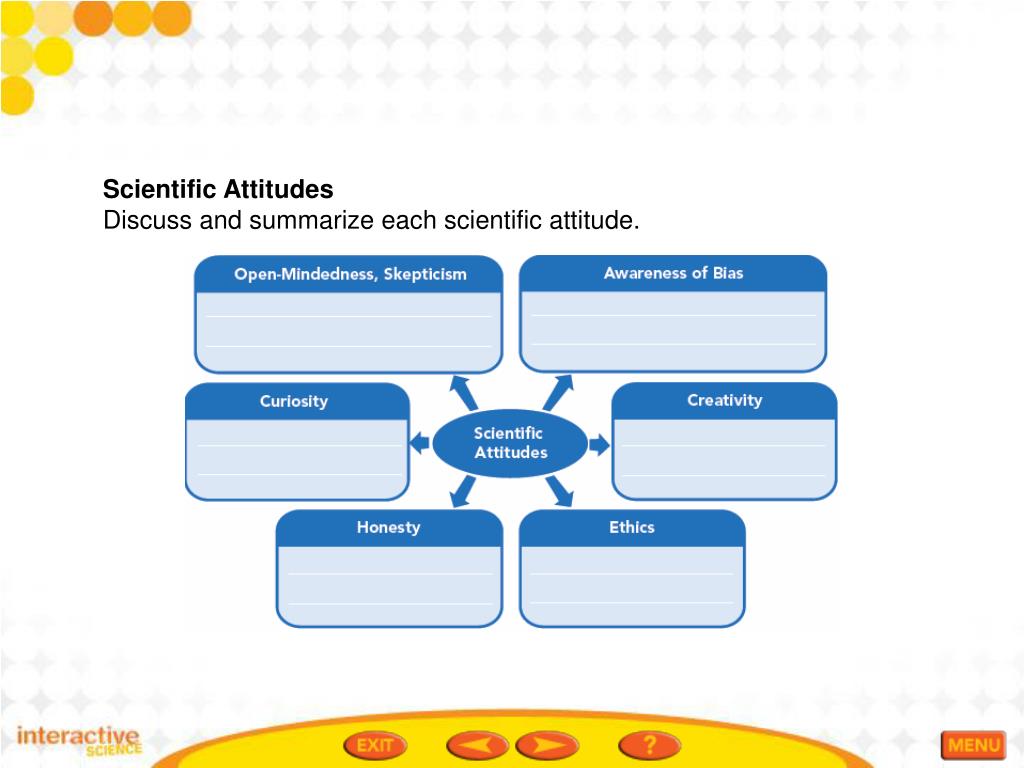 Scientific Attitudes
Discuss and summarize each scientific attitude.

Open-Mindedness, Skepticism

Awareness of Bias

Curiosity

Scientific Attitudes

Creativity

Honesty

Ethics

interactive SCIENCE

EXIT

?

MENU